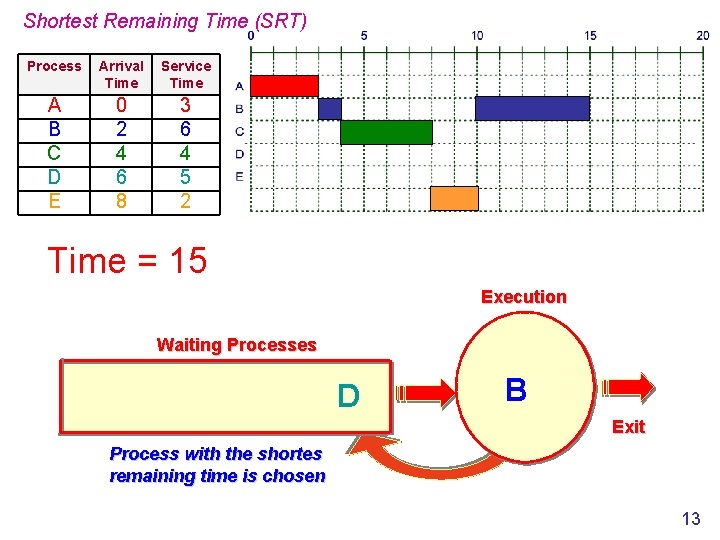 Shortest Remaining Time (SRT)

| Process | Arrival Time | Service Time |
|---|---|---|
| A | 0 | 3 |
| B | 2 | 6 |
| C | 4 | 4 |
| D | 6 | 5 |
| E | 8 | 2 |

0 5 10 15 20

A
B
C
D
E

Time = 15

Execution

Waiting Processes

D

B

Exit

Process with the shortes remaining time is chosen

13